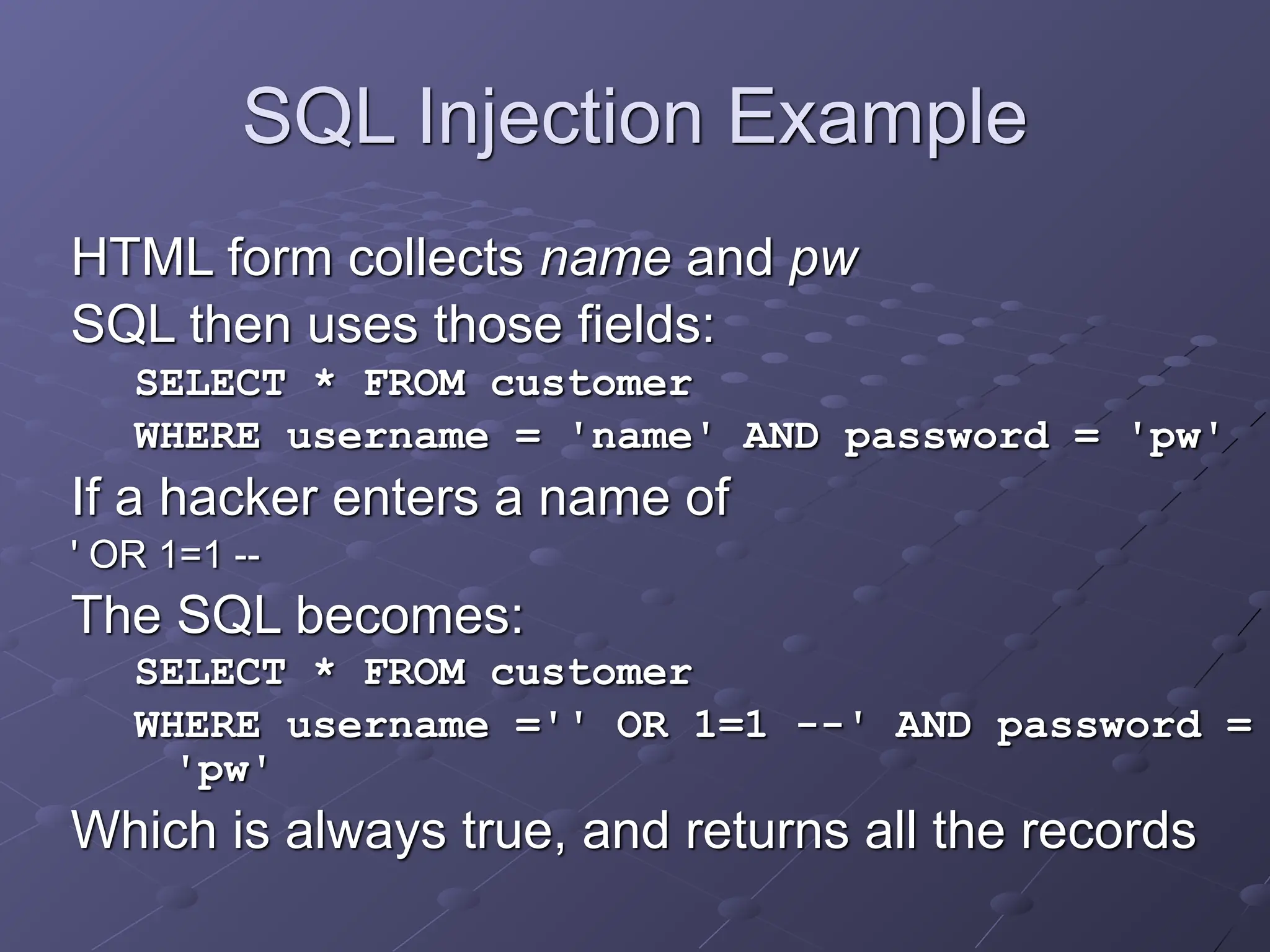 SQL Injection Example

HTML form collects name and pw

SQL then uses those fields:

SELECT * FROM customer

WHERE username = 'name' AND password = 'pw'

If a hacker enters a name of

' OR 1=1 --

The SQL becomes:

SELECT * FROM customer

WHERE username ='' OR 1=1 --' AND password = 'pw'

Which is always true, and returns all the records